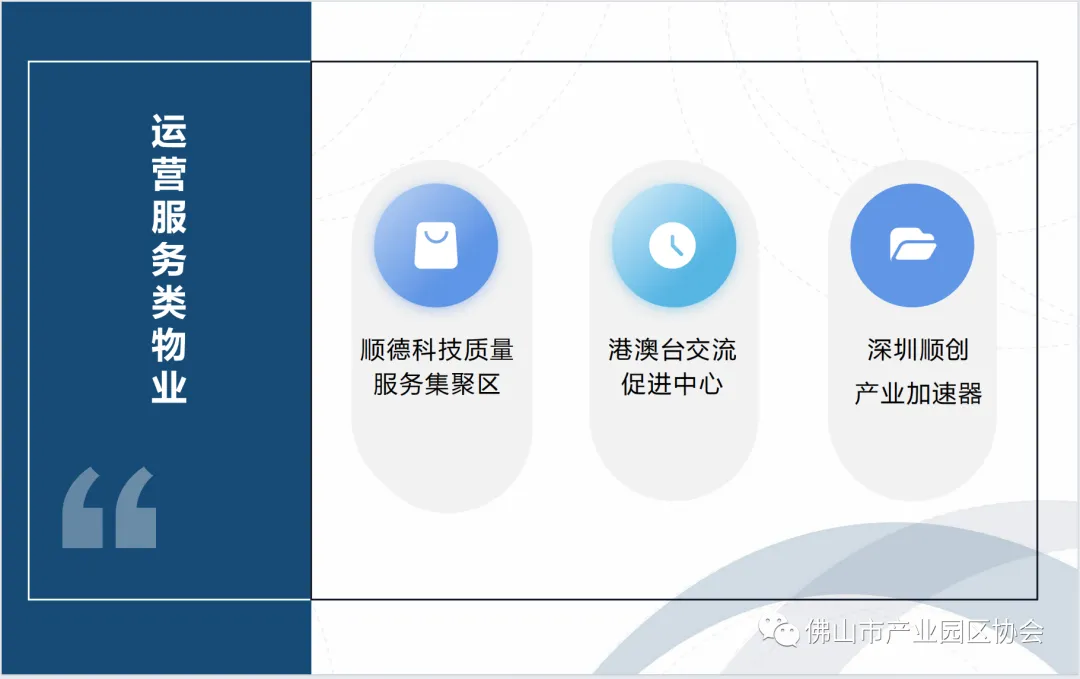 运营服务类物业

“

顺德科技质量服务集聚区

港澳台交流促进中心

深圳顺创产业加速器

佛山市产业园区协会